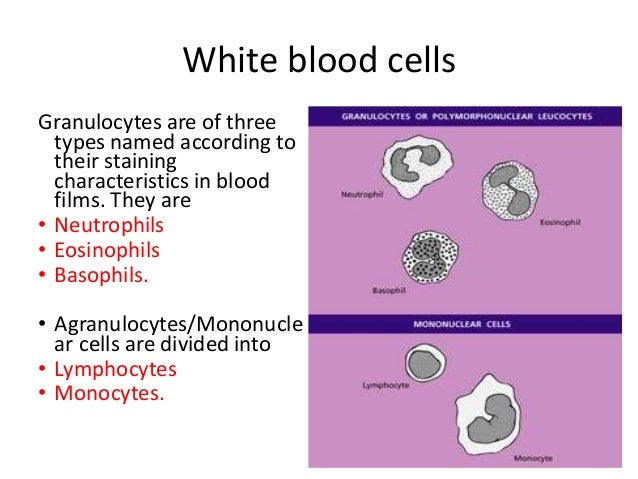 White blood cells

Granulocytes are of three types named according to their staining characteristics in blood films. They are

• Neutrophils
• Eosinophils
• Basophils.

• Agranulocytes/Mononuclear cells are divided into
• Lymphocytes
• Monocytes.

GRANULOCYTES OR POLYMORPHONUCLEAR LEUCOCYTES

Neutrophil

Eosinophil

Basophil

MONONUCLEAR CELLS

Lymphocyte

Monocyte